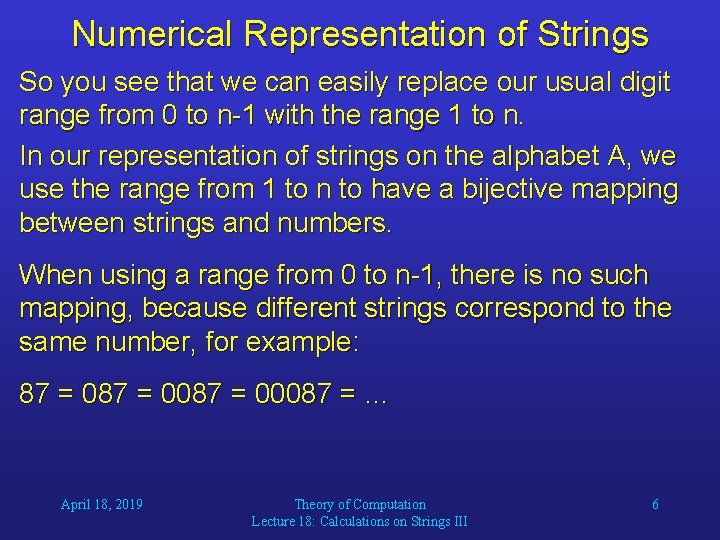 Numerical Representation of Strings

So you see that we can easily replace our usual digit range from 0 to n-1 with the range 1 to n.

In our representation of strings on the alphabet A, we use the range from 1 to n to have a bijective mapping between strings and numbers.

When using a range from 0 to n-1, there is no such mapping, because different strings correspond to the same number, for example:

87 = 087 = 0087 = 00087 = …

April 18, 2019

Theory of Computation
Lecture 18: Calculations on Strings III

6